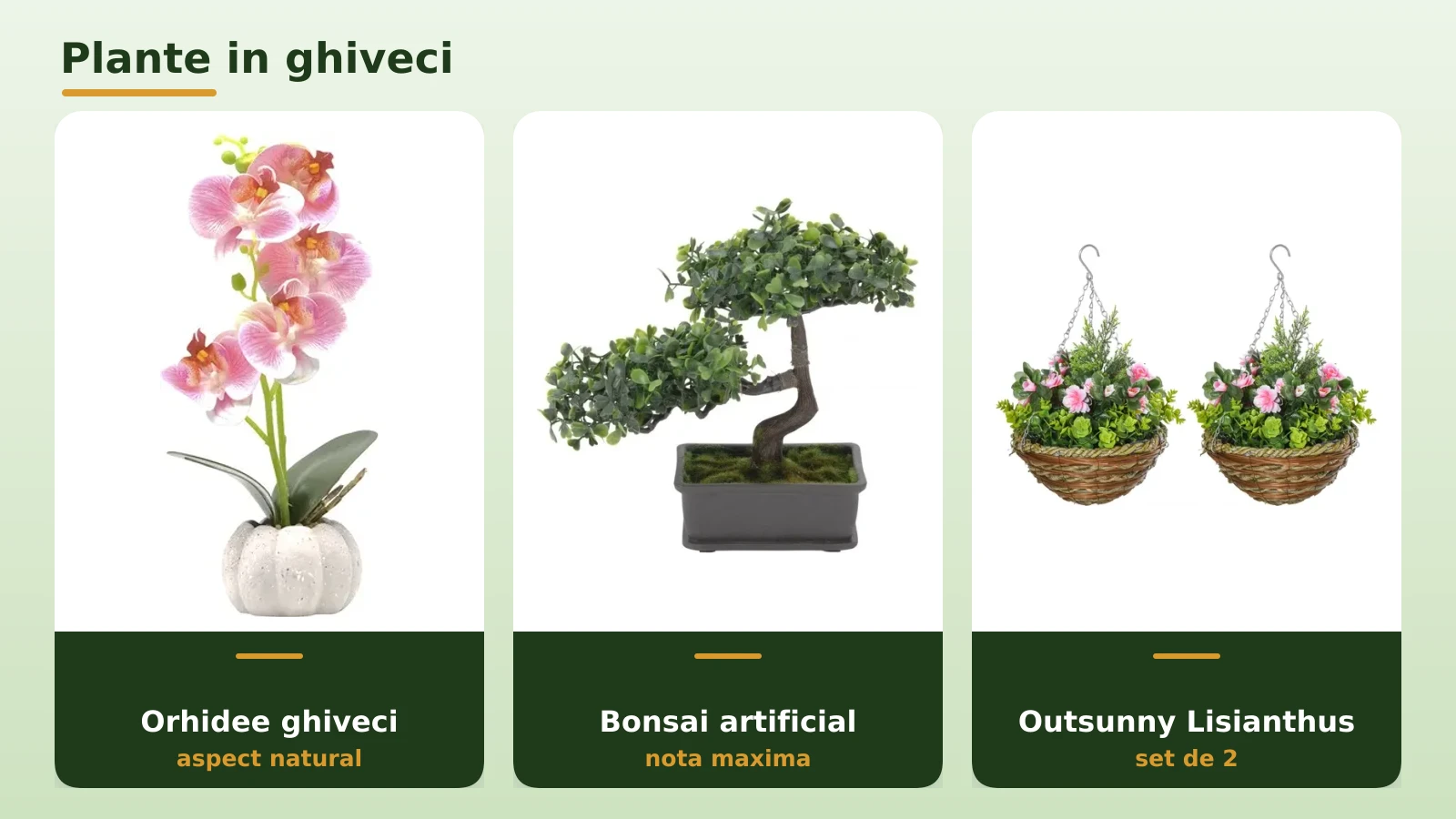 Plante in ghiveci

Orhidee ghiveci
aspect natural

Bonsai artificial
nota maxima

Outsunny Lisianthus
set de 2